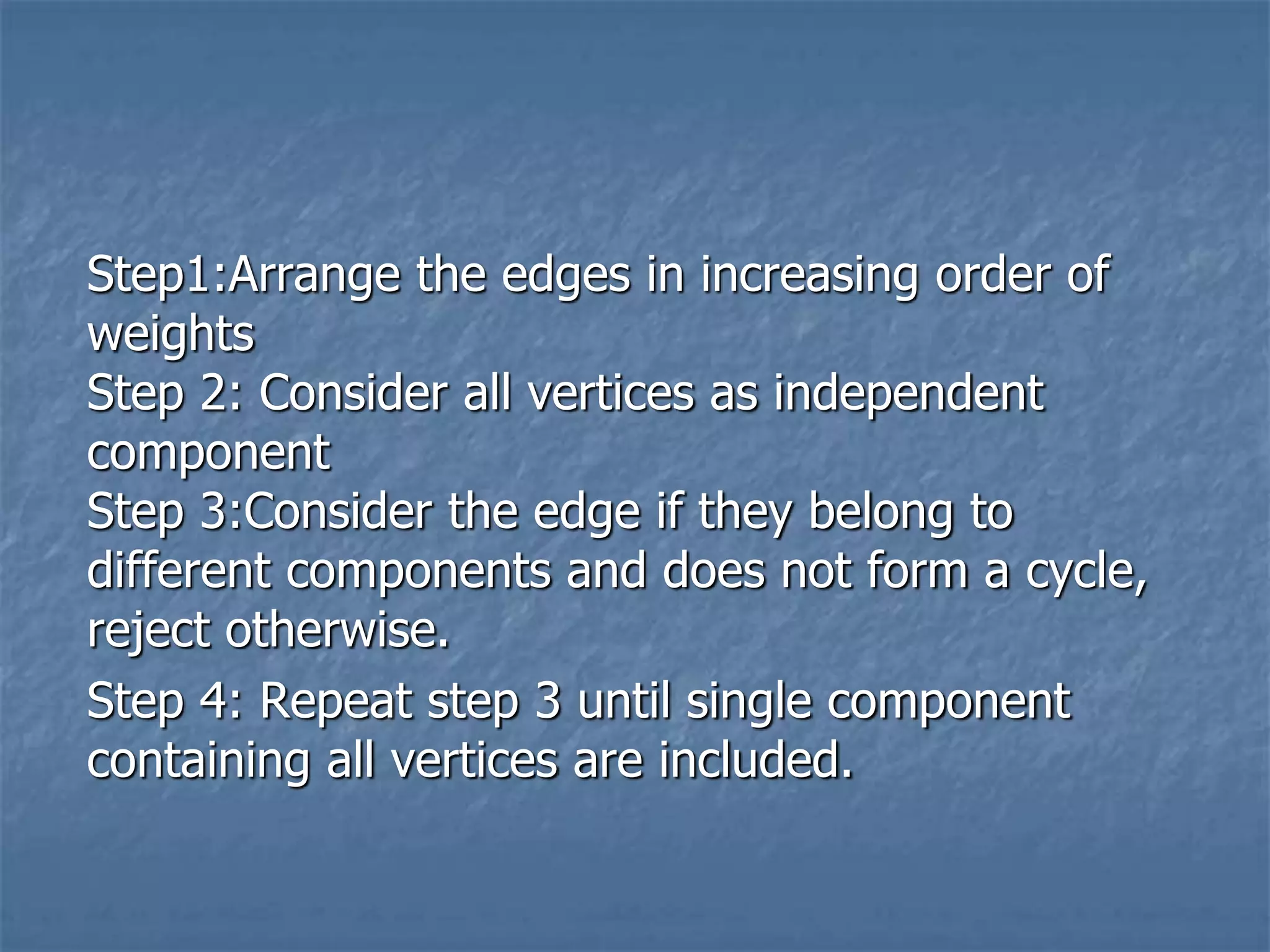 Step1:Arrange the edges in increasing order of weights
Step 2: Consider all vertices as independent component
Step 3:Consider the edge if they belong to different components and does not form a cycle, reject otherwise.

Step 4: Repeat step 3 until single component containing all vertices are included.